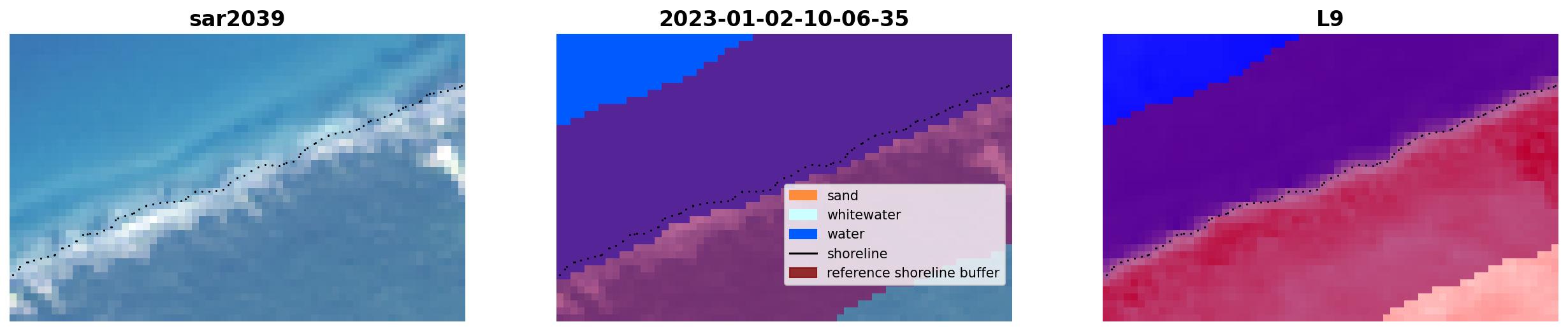 sar2039

2023-01-02-10-06-35

sand
whitewater
water
shoreline
reference shoreline buffer

L9